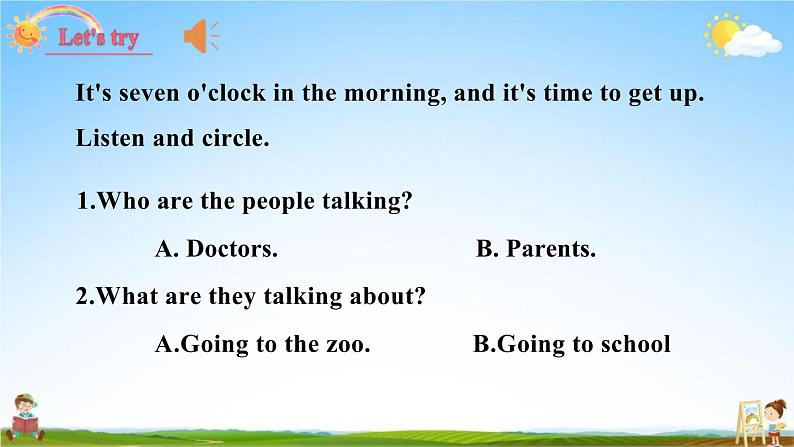 Let's try

It's seven o'clock in the morning, and it's time to get up.

Listen and circle.

1.Who are the people talking?

A. Doctors.

B. Parents.

2.What are they talking about?

A.Going to the zoo.

B.Going to school